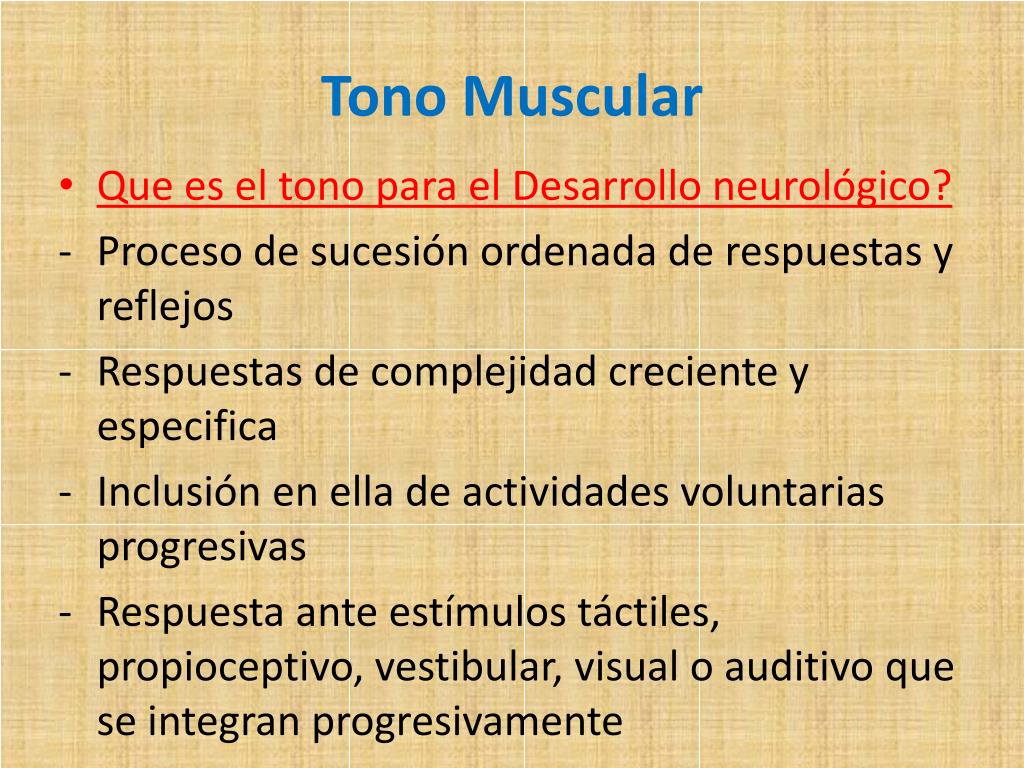 Tono Muscular

• Que es el tono para el Desarrollo neurológico?
- Proceso de sucesión ordenada de respuestas y reflejos
- Respuestas de complejidad creciente y especifica
- Inclusión en ella de actividades voluntarias progresivas
- Respuesta ante estímulos táctiles, propioceptivo, vestibular, visual o auditivo que se integran progresivamente